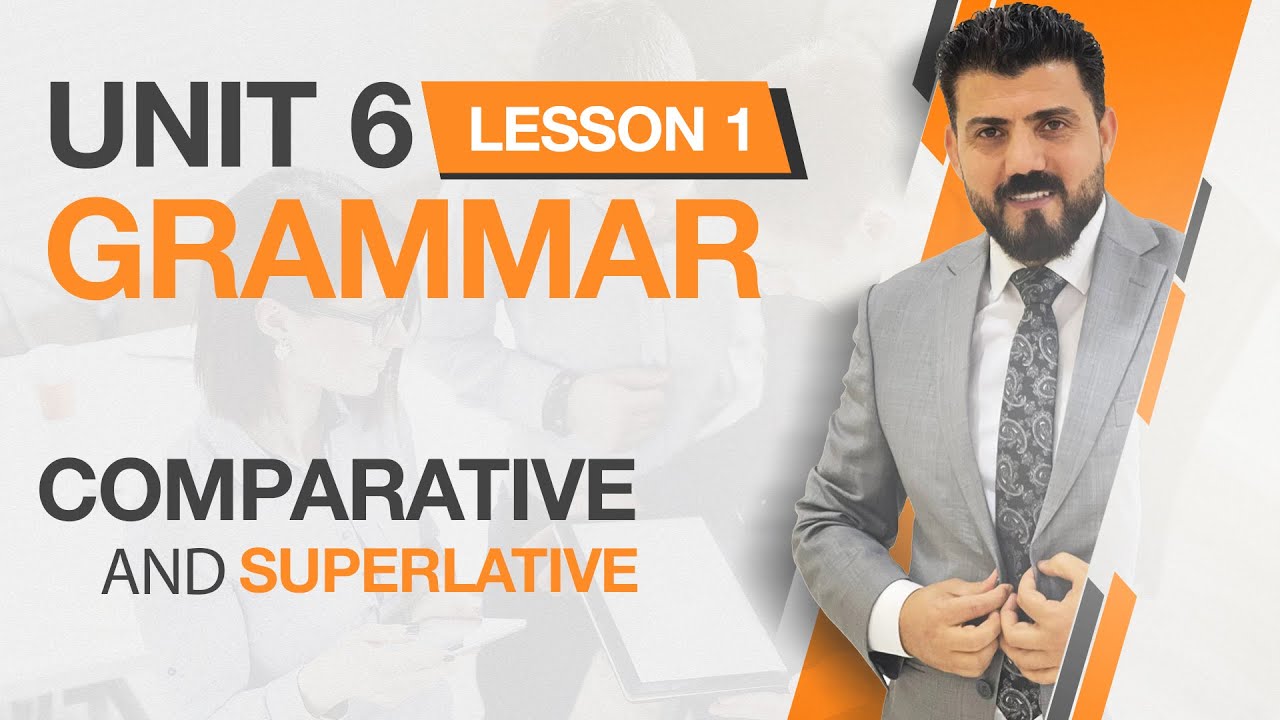 UNIT 6 LESSON 1
GRAMMAR

COMPARATIVE
AND SUPERLATIVE